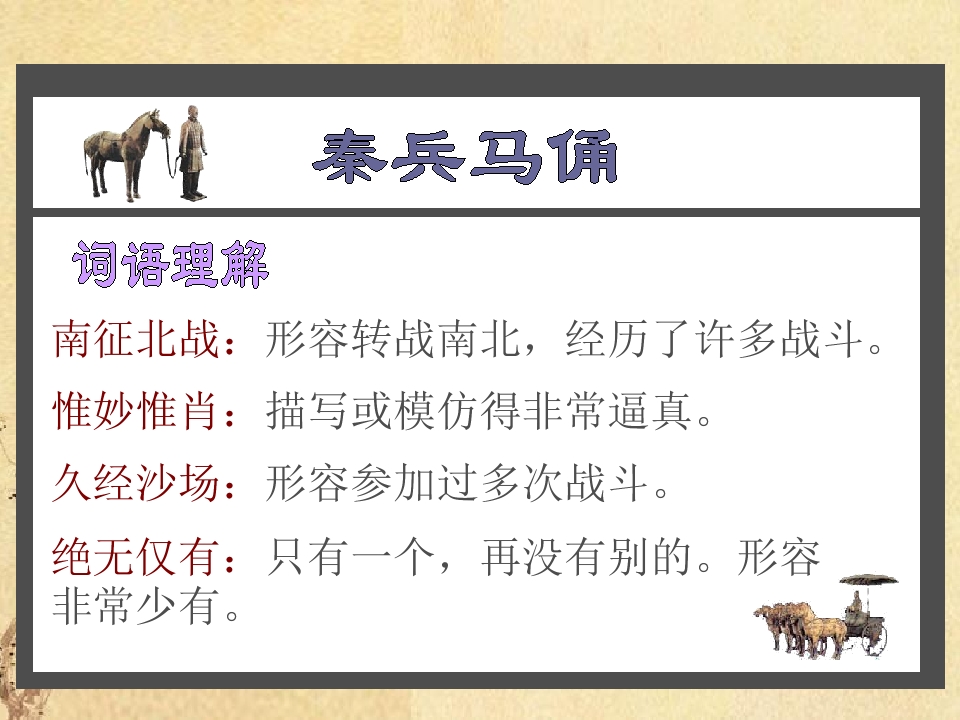 秦兵马俑

词语理解

南征北战：形容转战南北，经历了许多战斗。

惟妙惟肖：描写或模仿得非常逼真。

久经沙场：形容参加过多次战斗。

绝无仅有：只有一个，再没有别的。形容非常少有。